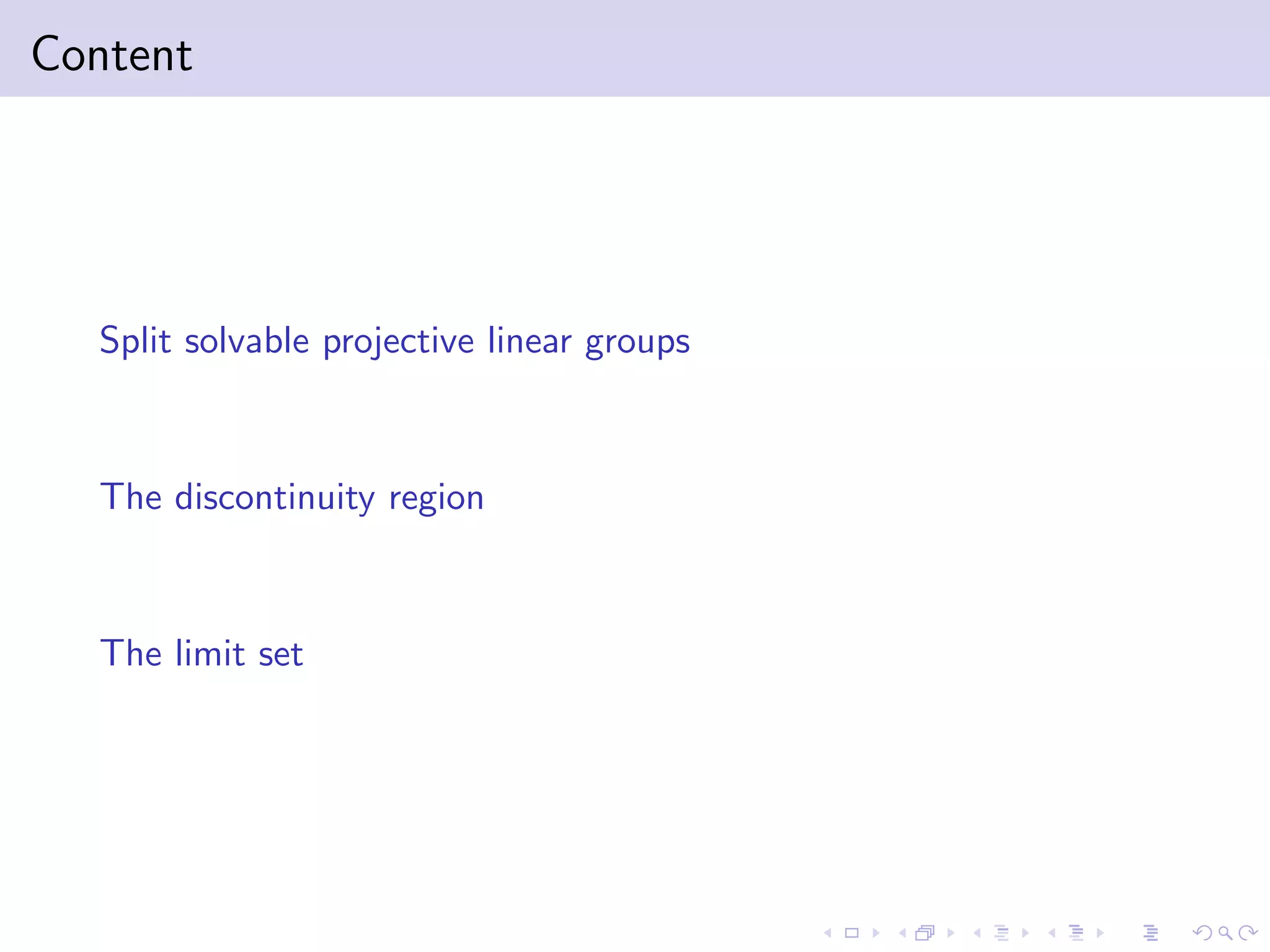 Content

Split solvable projective linear groups

The discontinuity region

The limit set